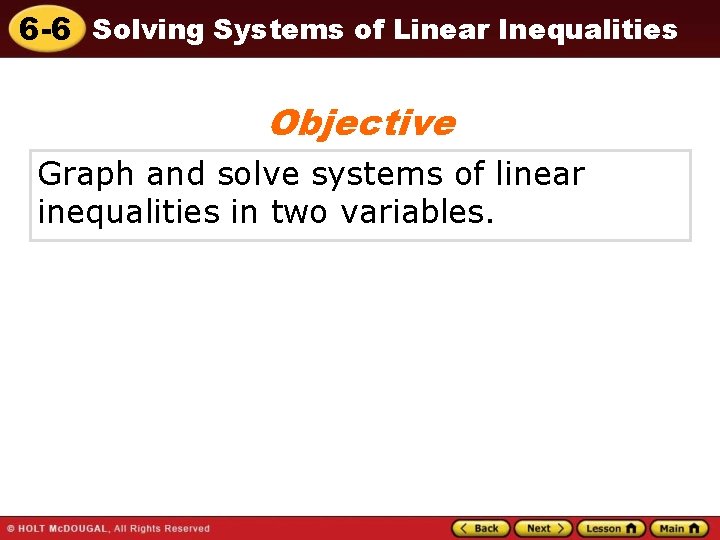 6-6 Solving Systems of Linear Inequalities

Objective

Graph and solve systems of linear inequalities in two variables.

© HOLT McDOUGAL, All Rights Reserved

Back Next Lesson Main